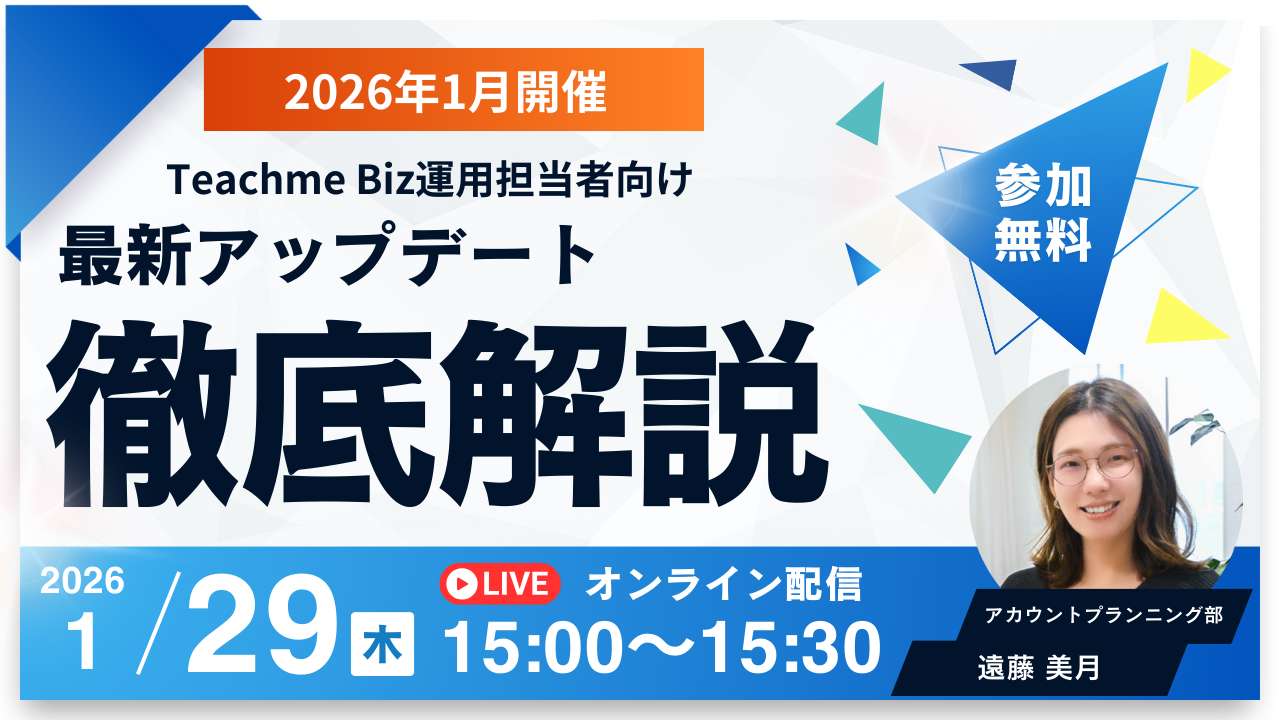 2026年1月開催

Teachme Biz運用担当者向け

最新アップデート

徹底解説

参加無料

2026

1/29 木

LIVE オンライン配信

15:00〜15:30

アカウントプランニング部

遠藤 美月